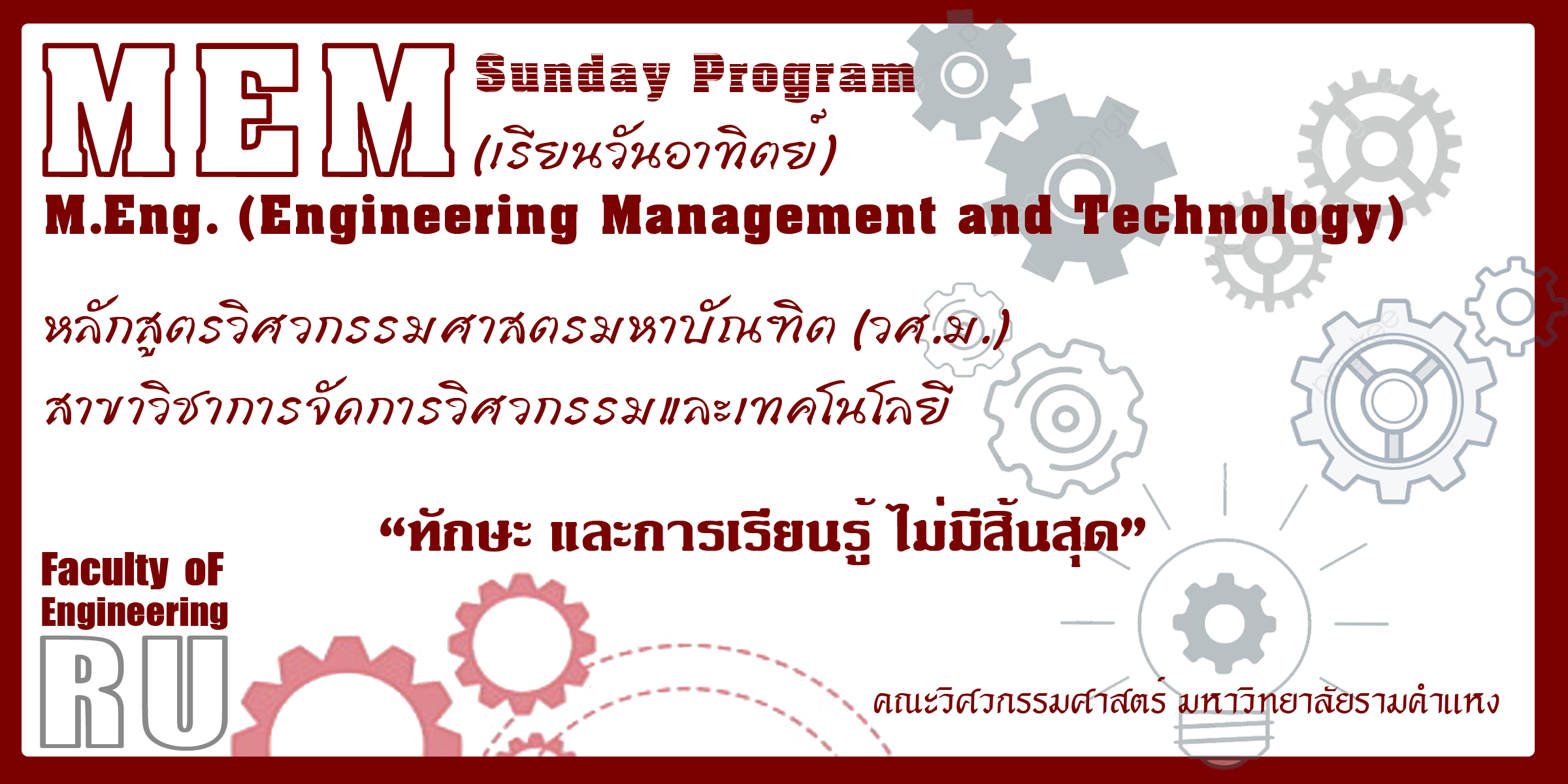 MEM

Sunday Program

(เรียนวันอาทิตย์)

M.Eng. (Engineering Management and Technology)

หลักสูตรวิศวกรรมศาสตรมหาบัณฑิต (วศ.ม.)

สาขาวิชาการจัดการวิศวกรรมและเทคโนโลยี

“ทักษะ และการเรียนรู้ ไม่มีสิ้นสุด”

Faculty oF Engineering

RU

คณะวิศวกรรมศาสตร์ มหาวิทยาลัยรามคำแหง